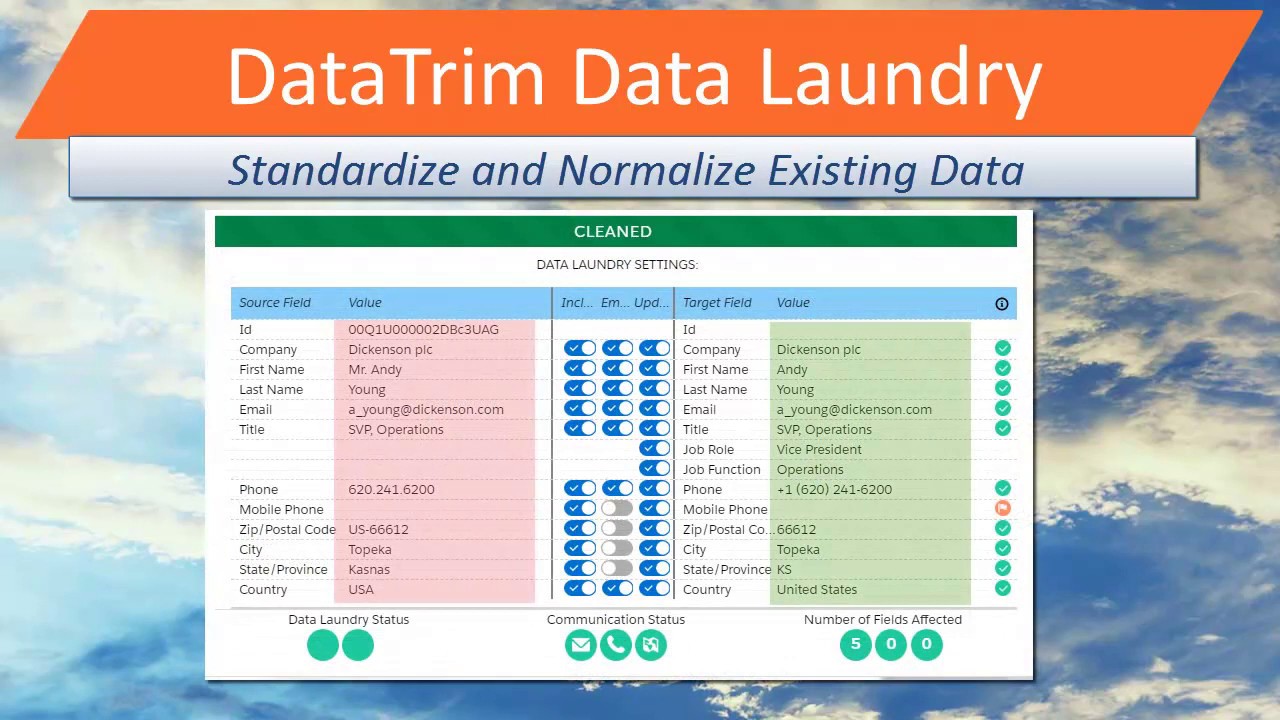 DataTrim Data Laundry

Standardize and Normalize Existing Data

CLEANED

DATA LAUNDRY SETTINGS:

| Source Field | Value | Incl... | Em... | Upd... | Target Field | Value |
|---|---|---|---|---|---|---|
| Id | 00Q1U000002DBc3UAG | | | | Id | |
| Company | Dickenson plc | | | | Company | Dickenson plc |
| First Name | Mr. Andy | | | | First Name | Andy |
| Last Name | Young | | | | Last Name | Young |
| Email | a_young@dickenson.com | | | | Email | a_young@dickenson.com |
| Title | SVP, Operations | | | | Title | SVP, Operations |
| | | | | | Job Role | Vice President |
| | | | | | Job Function | Operations |
| Phone | 620.241.6200 | | | | Phone | +1 (620) 241-6200 |
| Mobile Phone | | | | | Mobile Phone | |
| Zip/Postal Code | US-66612 | | | | Zip/Postal Co... | 66612 |
| City | Topeka | | | | City | Topeka |
| State/Province | Kasnas | | | | State/Province | KS |
| Country | USA | | | | Country | United States |

Data Laundry Status

Communication Status

Number of Fields Affected

5 0 0